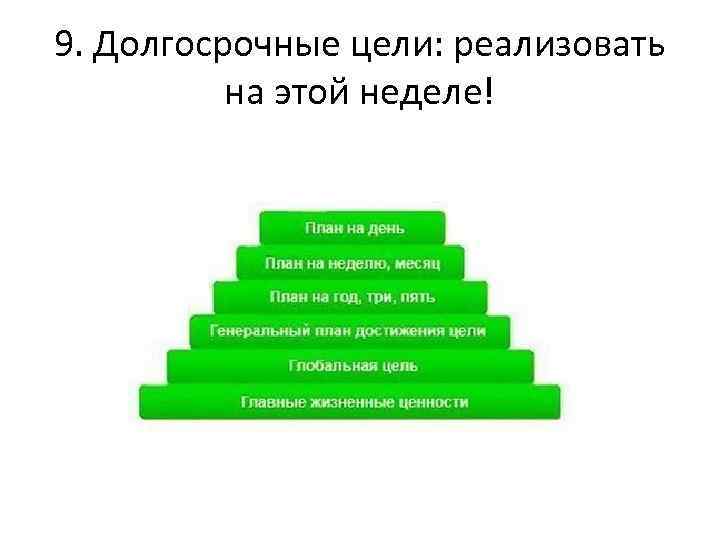 9. Долгосрочные цели: реализовать на этой неделе!

План на день

План на неделю, месяц

План на год, три, пять

Генеральный план достижения цели

Глобальная цель

Главные жизненные ценности